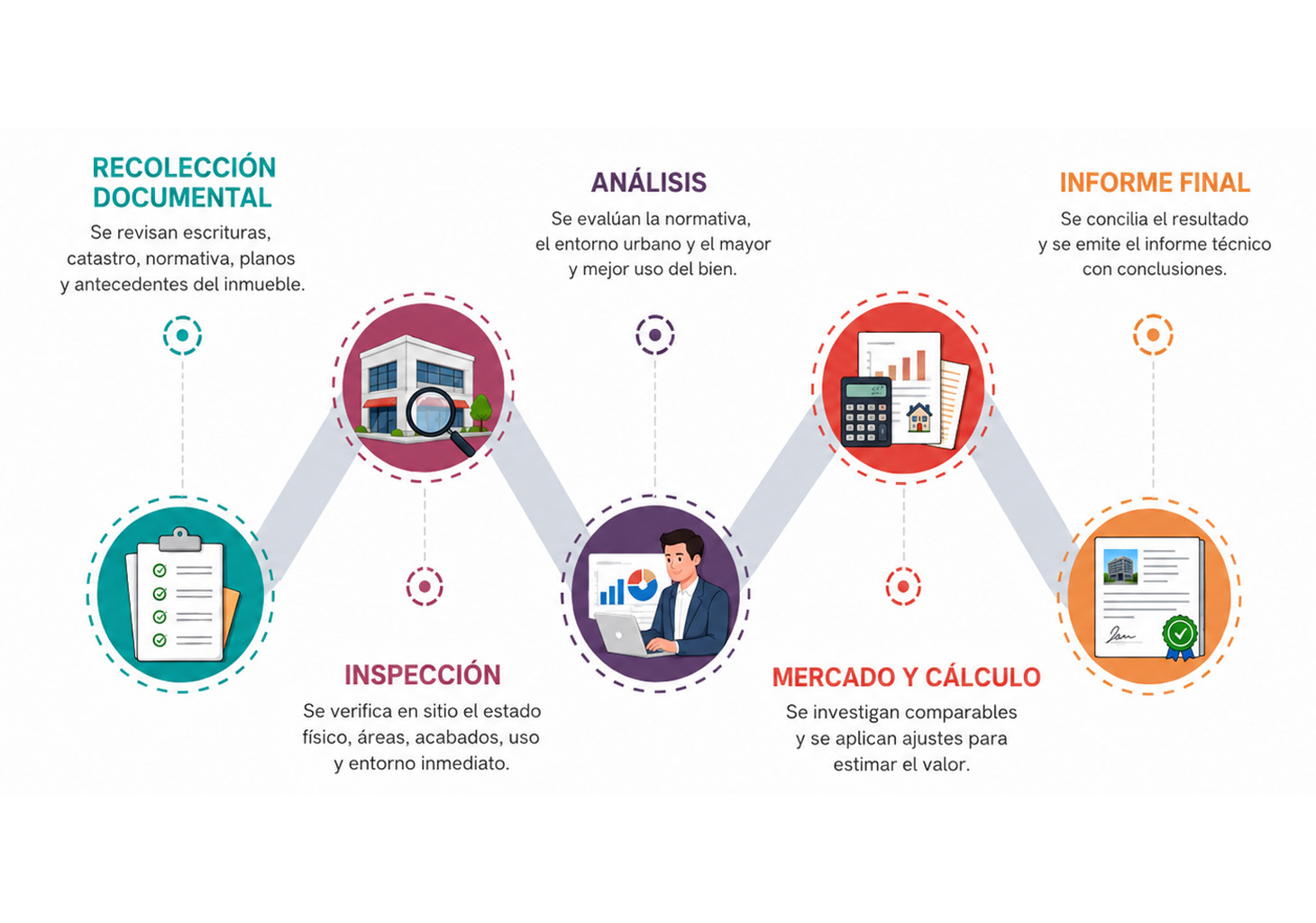 RECOLECCIÓN DOCUMENTAL

Se revisan escrituras, catastro, normativa, planos y antecedentes del inmueble.

INSPECCIÓN

Se verifica en sitio el estado físico, áreas, acabados, uso y entorno inmediato.

ANÁLISIS

Se evalúan la normativa, el entorno urbano y el mayor y mejor uso del bien.

MERCADO Y CÁLCULO

Se investigan comparables y se aplican ajustes para estimar el valor.

INFORME FINAL

Se concilia el resultado y se emite el informe técnico con conclusiones.